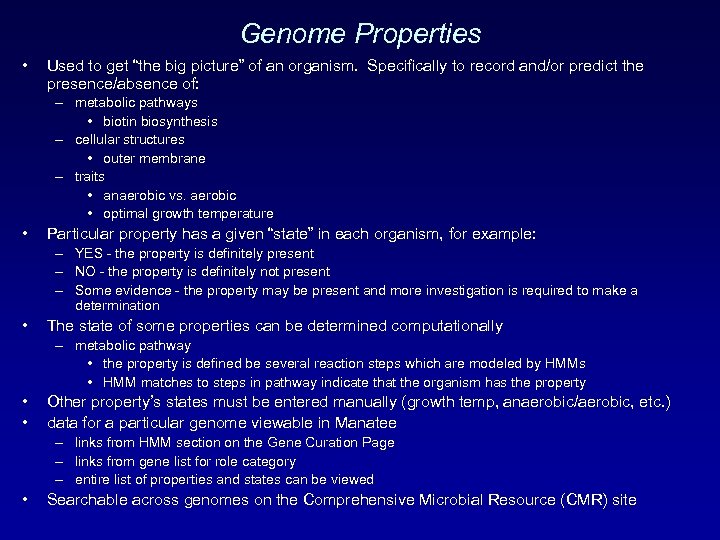 Genome Properties

• Used to get "the big picture" of an organism. Specifically to record and/or predict the presence/absence of:
– metabolic pathways
• biotin biosynthesis
– cellular structures
• outer membrane
– traits
• anaerobic vs. aerobic
• optimal growth temperature
• Particular property has a given "state" in each organism, for example:
– YES - the property is definitely present
– NO - the property is definitely not present
– Some evidence - the property may be present and more investigation is required to make a determination
• The state of some properties can be determined computationally
– metabolic pathway
• the property is defined be several reaction steps which are modeled by HMMs
• HMM matches to steps in pathway indicate that the organism has the property
• Other property's states must be entered manually (growth temp, anaerobic/aerobic, etc.)
• data for a particular genome viewable in Manatee
– links from HMM section on the Gene Curation Page
– links from gene list for role category
– entire list of properties and states can be viewed
• Searchable across genomes on the Comprehensive Microbial Resource (CMR) site